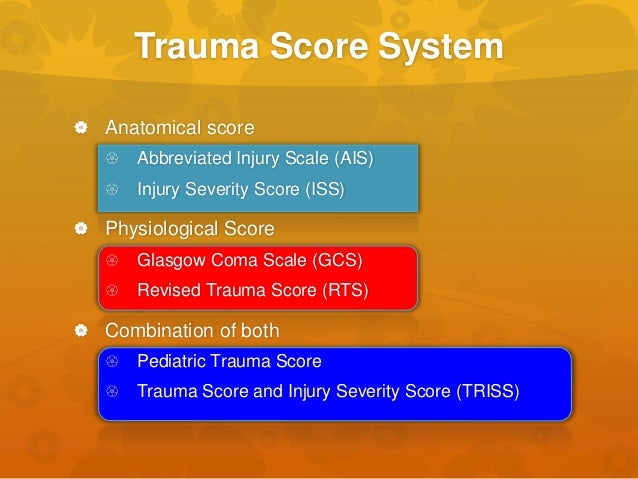 Trauma Score System

Anatomical score

Abbreviated Injury Scale (AIS)

Injury Severity Score (ISS)

Physiological Score

Glasgow Coma Scale (GCS)

Revised Trauma Score (RTS)

Combination of both

Pediatric Trauma Score

Trauma Score and Injury Severity Score (TRISS)